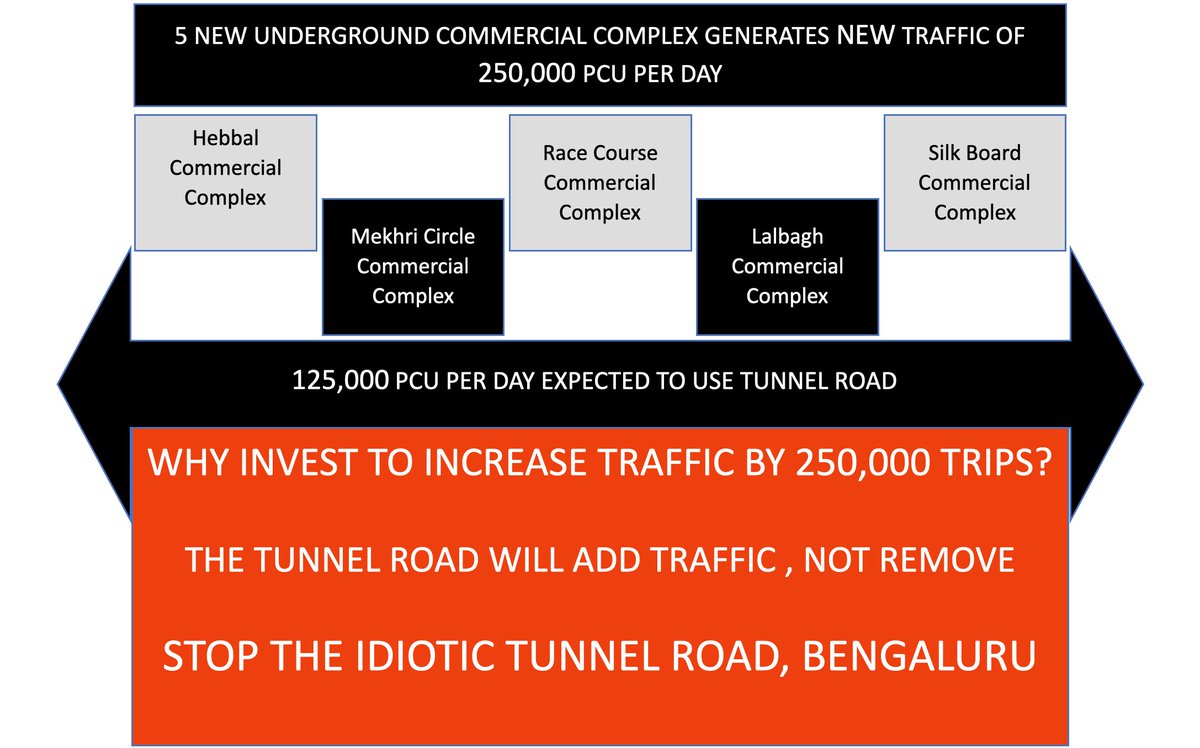 5 NEW UNDERGROUND COMMERCIAL COMPLEX GENERATES NEW TRAFFIC OF 250,000 PCU PER DAY

Hebbal Commercial Complex

Mekhri Circle Commercial Complex

Race Course Commercial Complex

Lalbagh Commercial Complex

Silk Board Commercial Complex

125,000 PCU PER DAY EXPECTED TO USE TUNNEL ROAD

WHY INVEST TO INCREASE TRAFFIC BY 250,000 TRIPS?

THE TUNNEL ROAD WILL ADD TRAFFIC , NOT REMOVE

STOP THE IDIOTIC TUNNEL ROAD, BENGALURU